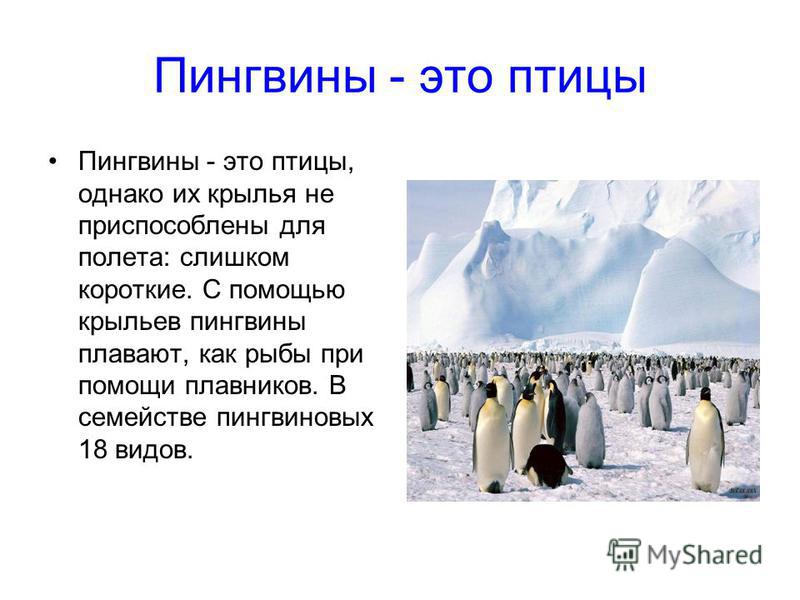 Пингвины - это птицы

• Пингвины - это птицы, однако их крылья не приспособлены для полета: слишком короткие. С помощью крыльев пингвины плавают, как рыбы при помощи плавников. В семействе пингвиновых 18 видов.

MyShared